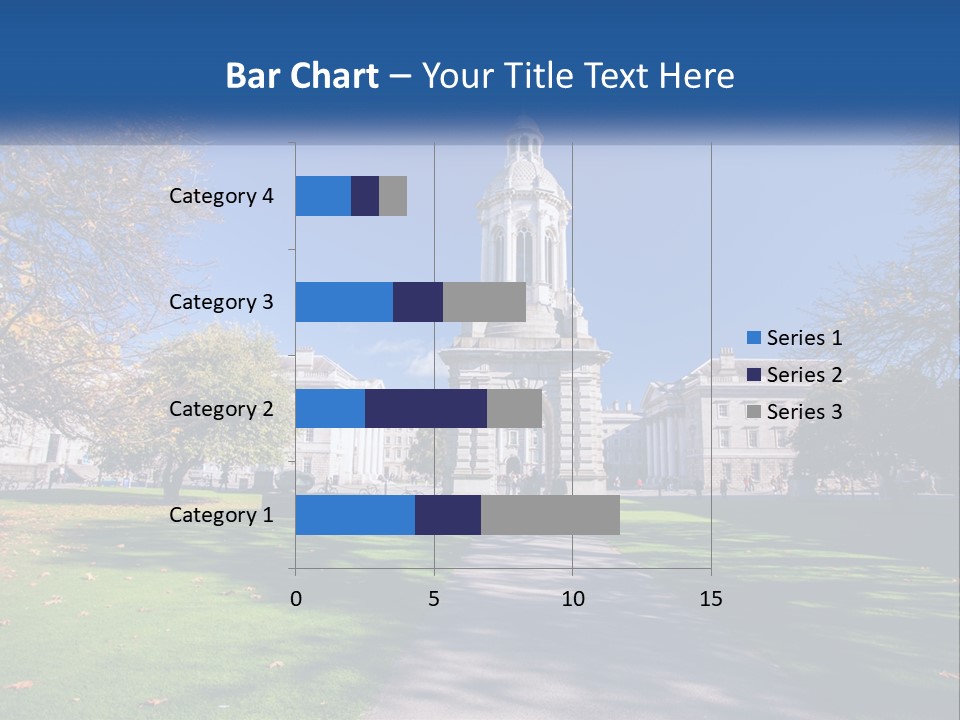 Bar Chart – Your Title Text Here

Category 4
Category 3
Category 2
Category 1

0
5
10
15

Series 1
Series 2
Series 3